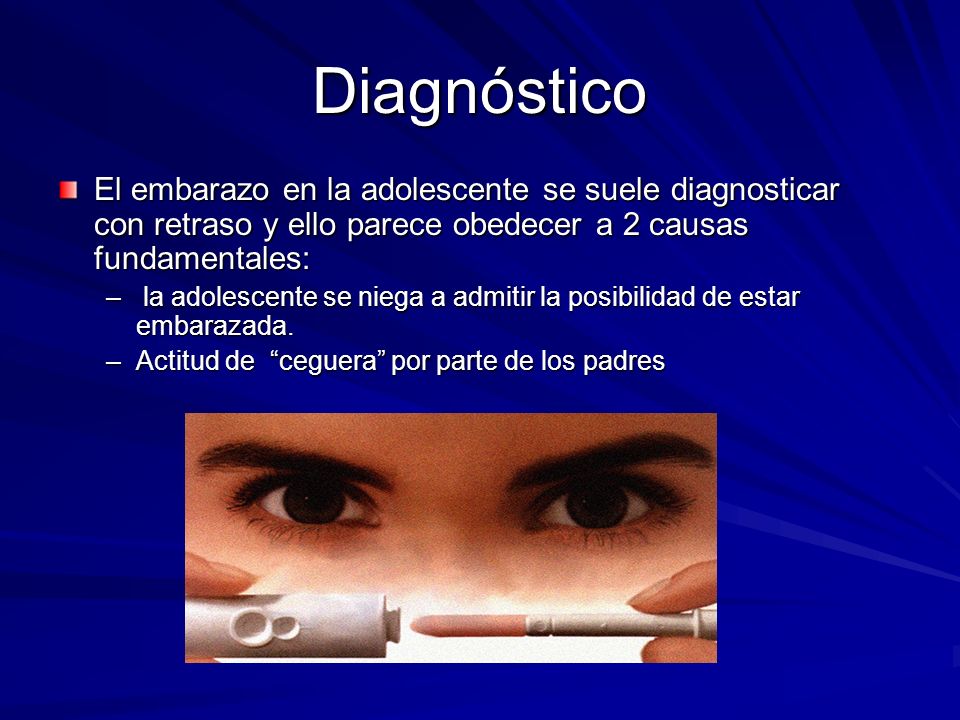 Diagnóstico

El embarazo en la adolescente se suele diagnosticar con retraso y ello parece obedecer a 2 causas fundamentales:

– la adolescente se niega a admitir la posibilidad de estar embarazada.

– Actitud de “ceguera” por parte de los padres